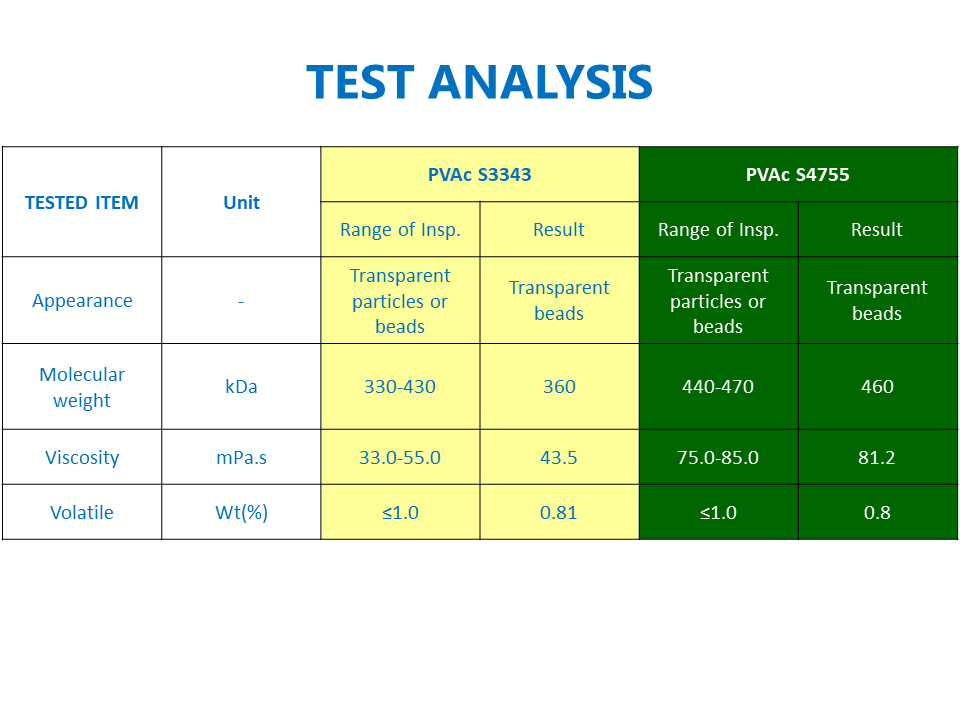 TEST ANALYSIS

| TESTED ITEM | Unit | PVAc S3343 | | PVAc S4755 | |
|---|---|---|---|---|---|
| | | Range of Insp. | Result | Range of Insp. | Result |
| Appearance | - | Transparent particles or beads | Transparent beads | Transparent particles or beads | Transparent beads |
| Molecular weight | kDa | 330-430 | 360 | 440-470 | 460 |
| Viscosity | mPa.s | 33.0-55.0 | 43.5 | 75.0-85.0 | 81.2 |
| Volatile | Wt(%) | ≤1.0 | 0.81 | ≤1.0 | 0.8 |